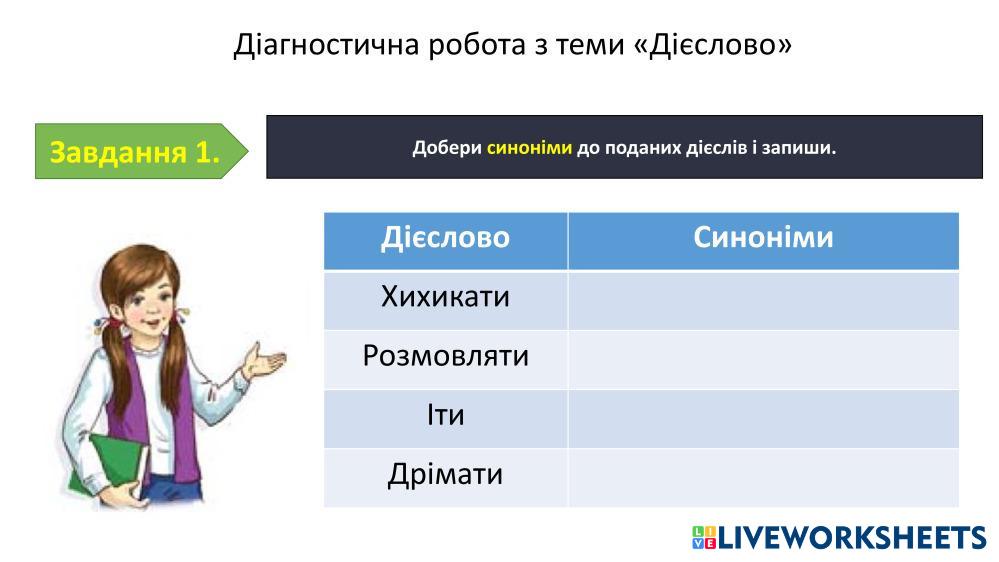 Діагностична робота з теми «Дієслово»

Завдання 1.

Добери синоніми до поданих дієслів і запиши.

| Дієслово | Синоніми |
|---|---|
| Хихикати | |
| Розмовляти | |
| Іти | |
| Дрімати | |

LIVEWORKSHEETS